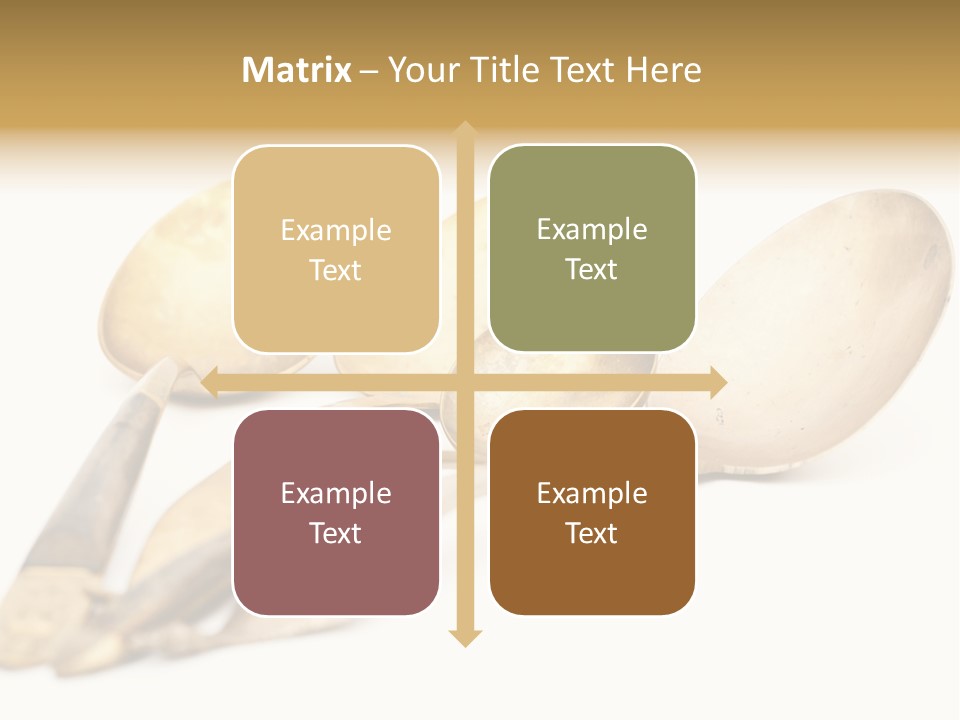 Matrix – Your Title Text Here

Example Text

Example Text

Example Text

Example Text